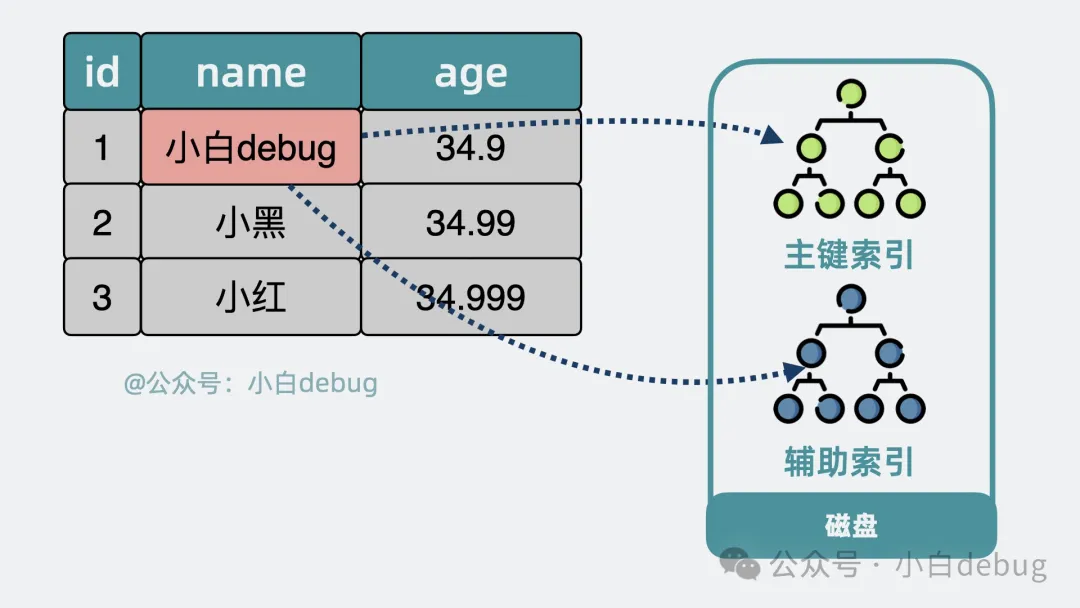 | id | name | age |
|---|---|---|
| 1 | 小白debug | 34.9 |
| 2 | 小黑 | 34.99 |
| 3 | 小红 | 34.999 |

@公众号：小白debug

主键索引

辅助索引

磁盘

公众号 · 小白debug